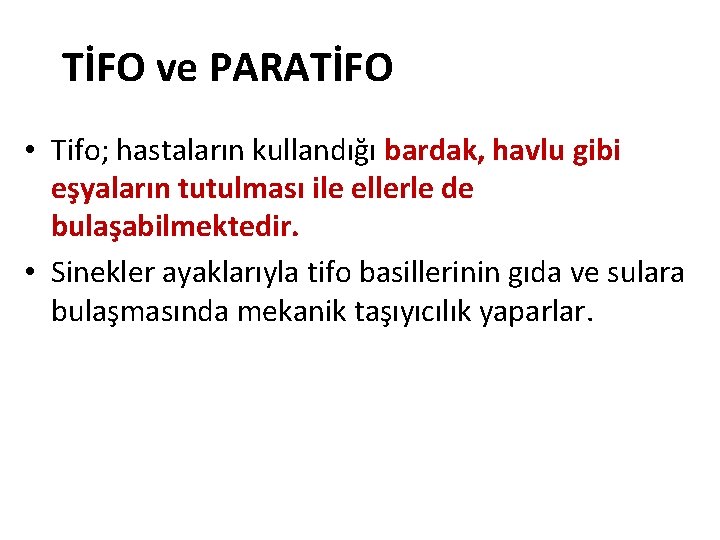 TİFO ve PARATİFO

• Tifo; hastaların kullandığı bardak, havlu gibi eşyaların tutulması ile ellerle de bulaşabilmektedir.

• Sinekler ayaklarıyla tifo basillerinin gıda ve sulara bulaşmasında mekanik taşıyıcılık yaparlar.